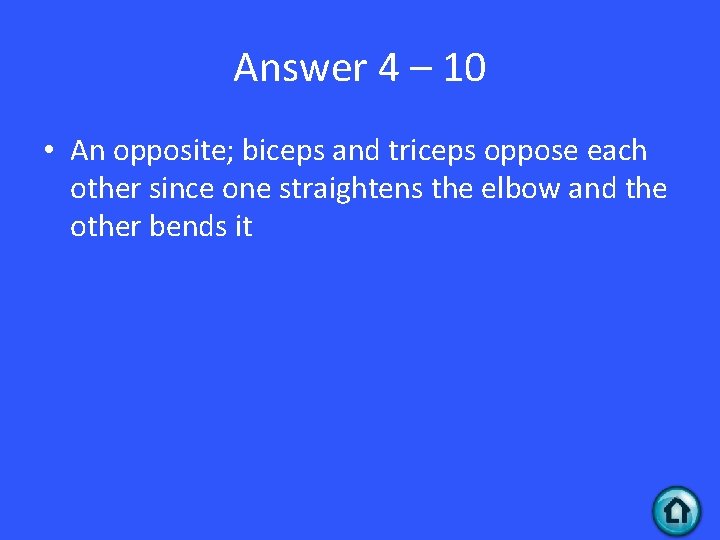 Answer 4 – 10

• An opposite; biceps and triceps oppose each other since one straightens the elbow and the other bends it